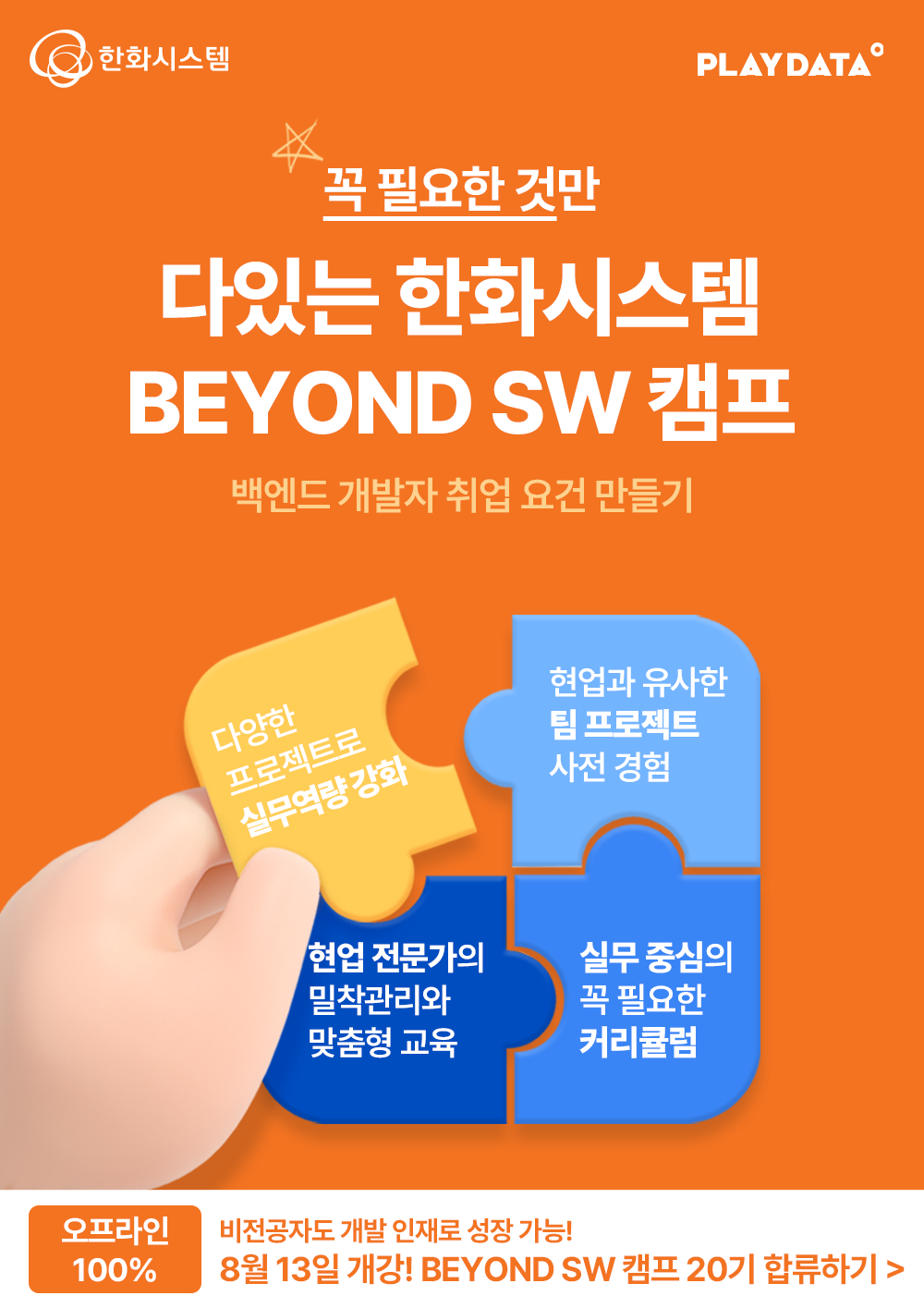 한화시스템

PLAYDATA

꼭 필요한 것만

다있는 한화시스템 BEYOND SW 캠프

백엔드 개발자 취업 요건 만들기

다양한 프로젝트로 실무역량 강화

현업과 유사한 팀 프로젝트 사전 경험

현업 전문가의 밀착관리와 맞춤형 교육

실무 중심의 꼭 필요한 커리큘럼

오프라인 100%

비전공자도 개발 인재로 성장 가능!

8월 13일 개강! BEYOND SW 캠프 20기 합류하기 >